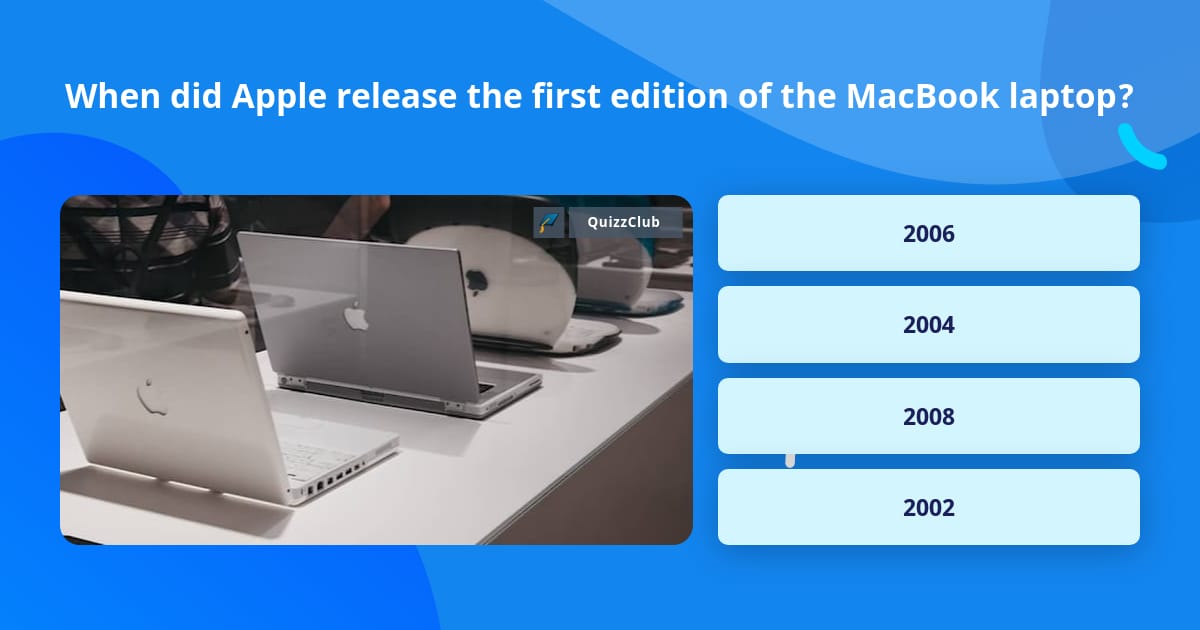 When did Apple release the first edition of the MacBook laptop?

QuizzClub

2006

2004

2008

2002